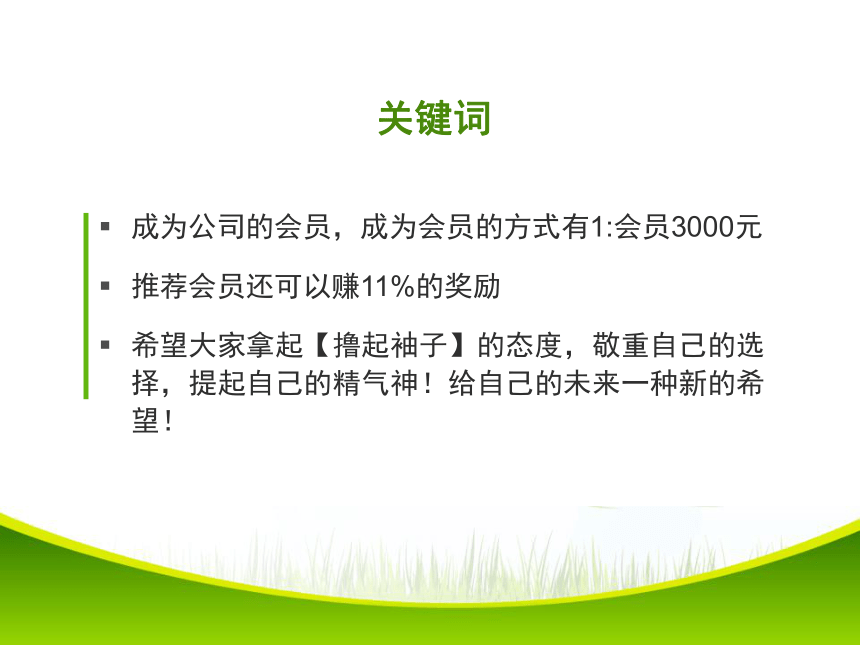 关键词

▪ 成为公司的会员，成为会员的方式有1:会员3000元

▪ 推荐会员还可以赚11%的奖励

▪ 希望大家拿起【撸起袖子】的态度，敬重自己的选择，提起自己的精气神！给自己的未来一种新的希望！